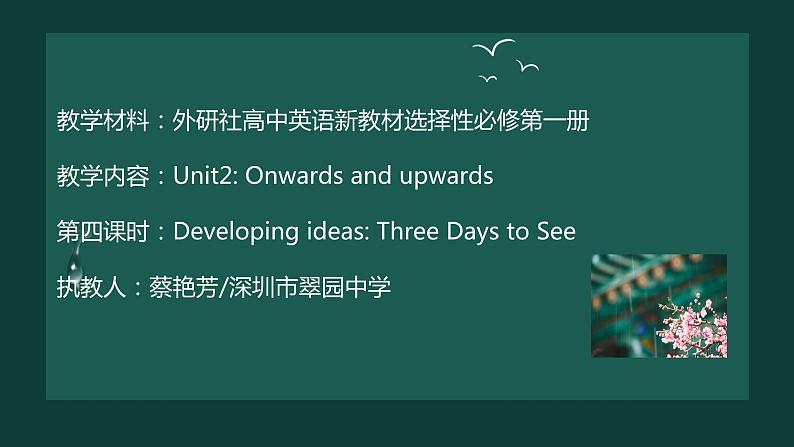 教学材料：外研社高中英语新教材选择性必修第一册

教学内容：Unit2: Onwards and upwards

第四课时：Developing ideas: Three Days to See

执教人：蔡艳芳/深圳市翠园中学